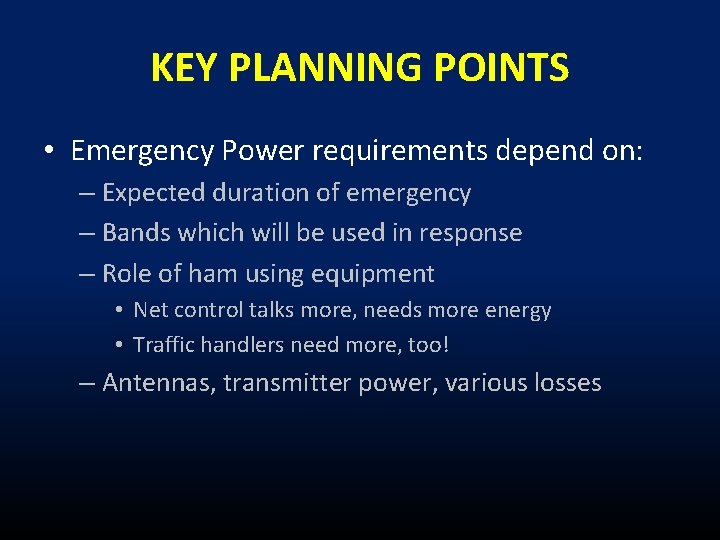 KEY PLANNING POINTS

• Emergency Power requirements depend on:
– Expected duration of emergency
– Bands which will be used in response
– Role of ham using equipment
• Net control talks more, needs more energy
• Traffic handlers need more, too!
– Antennas, transmitter power, various losses